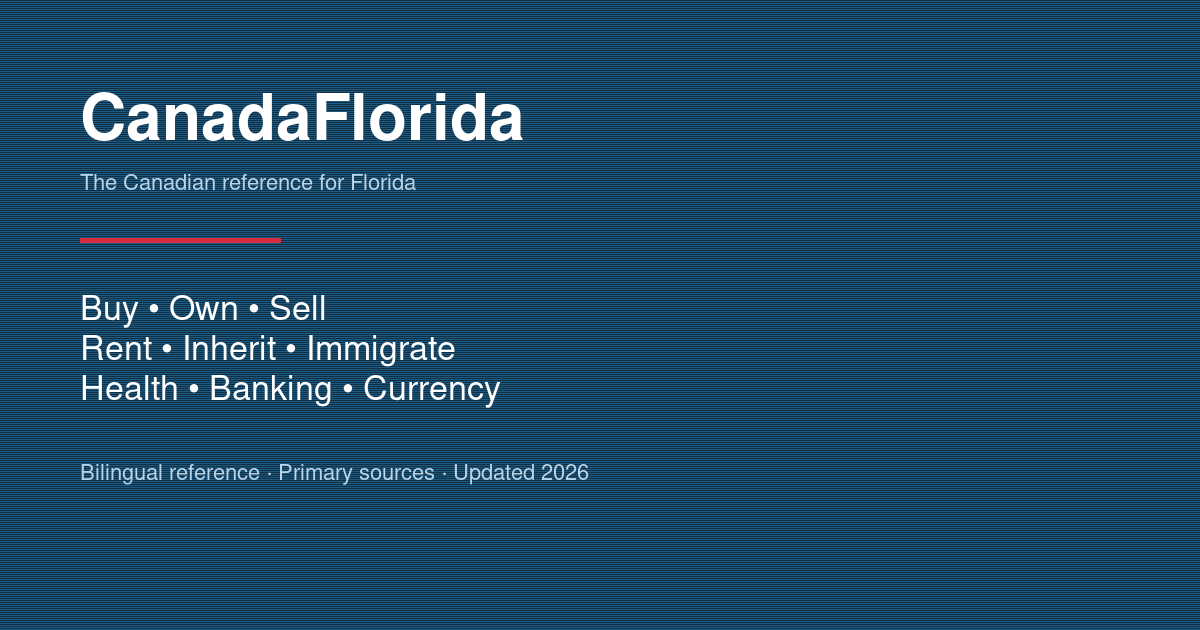 CanadaFlorida

The Canadian reference for Florida

Buy • Own • Sell
Rent • Inherit • Immigrate
Health • Banking • Currency

Bilingual reference · Primary sources · Updated 2026